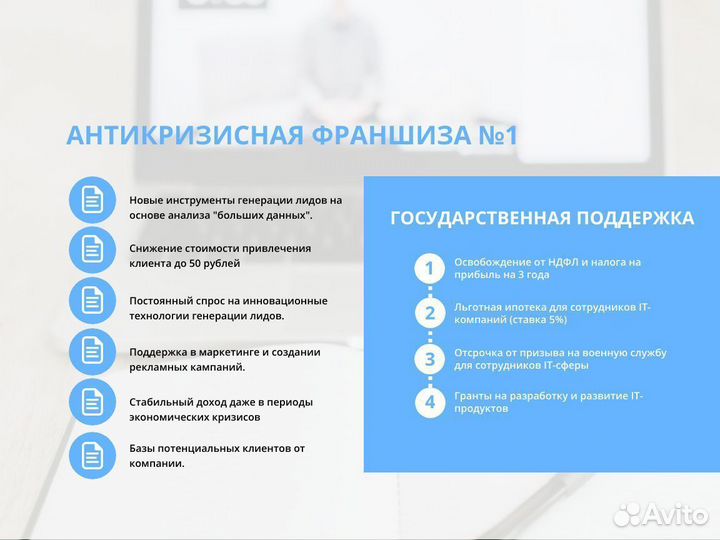 АНТИКРИЗИСНАЯ ФРАНШИЗА №1

Новые инструменты генерации лидов на основе анализа "больших данных".

Снижение стоимости привлечения клиента до 50 рублей

Постоянный спрос на инновационные технологии генерации лидов.

Поддержка в маркетинге и создании рекламных кампаний.

Стабильный доход даже в периоды экономических кризисов

Базы потенциальных клиентов от компании.

ГОСУДАРСТВЕННАЯ ПОДДЕРЖКА

1 Освобождение от НДФЛ и налога на прибыль на 3 года

2 Льготная ипотека для сотрудников IT-компаний (ставка 5%)

3 Отсрочка от призыва на военную службу для сотрудников IT-сферы

4 Гранты на разработку и развитие IT-продуктов

Avito